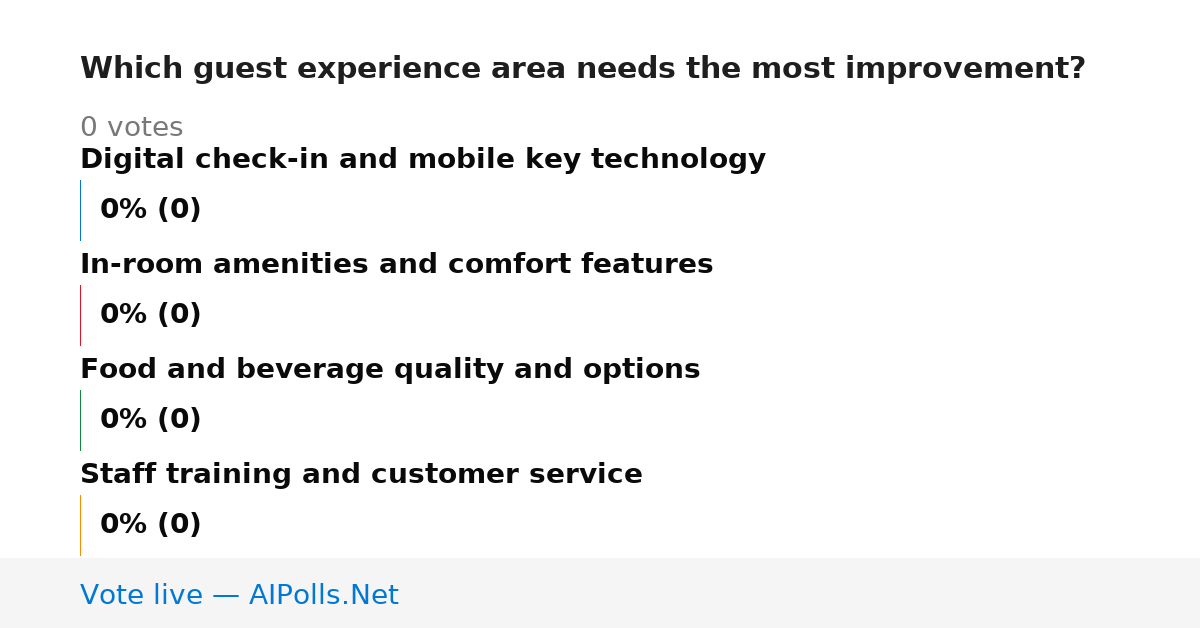 Which guest experience area needs the most improvement?

0 votes

Digital check-in and mobile key technology

0% (0)

In-room amenities and comfort features

0% (0)

Food and beverage quality and options

0% (0)

Staff training and customer service

0% (0)

Vote live — AIPolls.Net